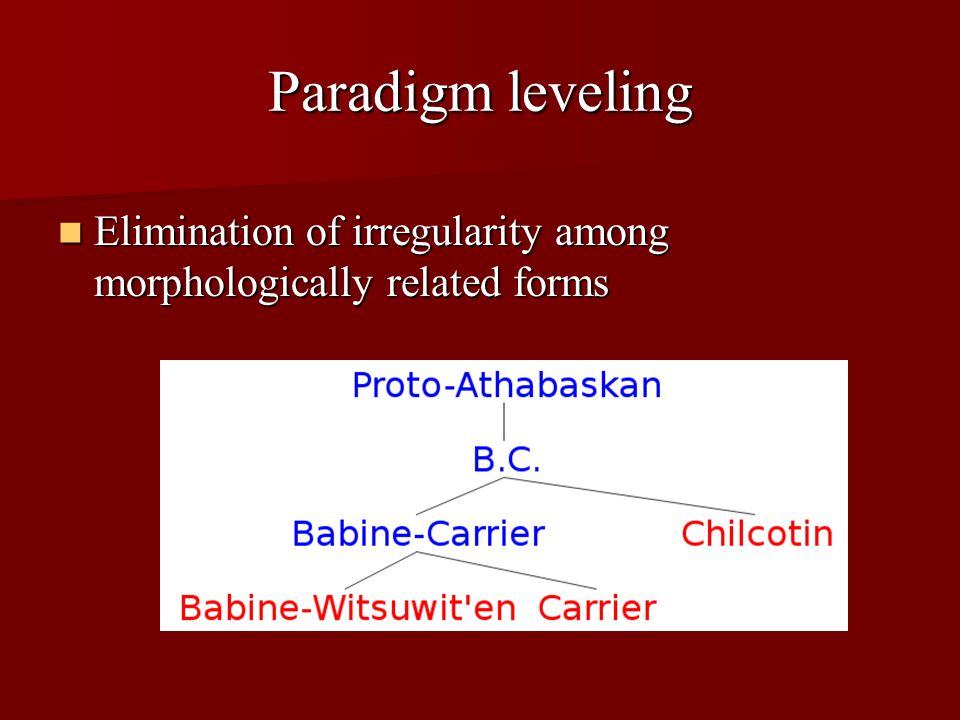 Paradigm leveling

Elimination of irregularity among morphologically related forms

Proto-Athabaskan

B.C.

Babine-Carrier

Chilcotin

Babine-Witsuwit'en

Carrier